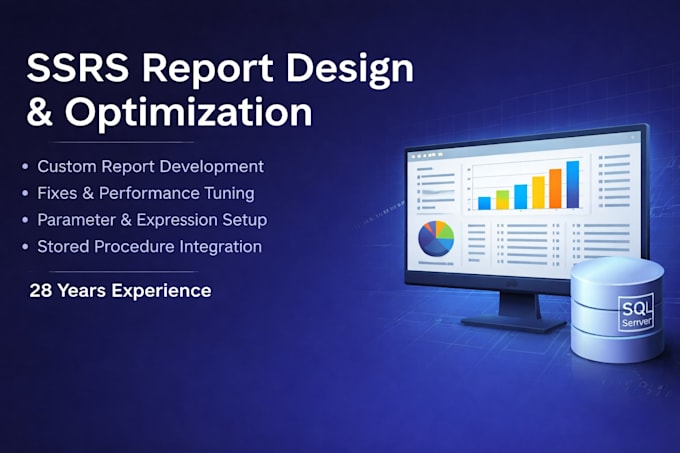 SSRS Report Design & Optimization

• Custom Report Development
• Fixes & Performance Tuning
• Parameter & Expression Setup
• Stored Procedure Integration

28 Years Experience

SQL Server